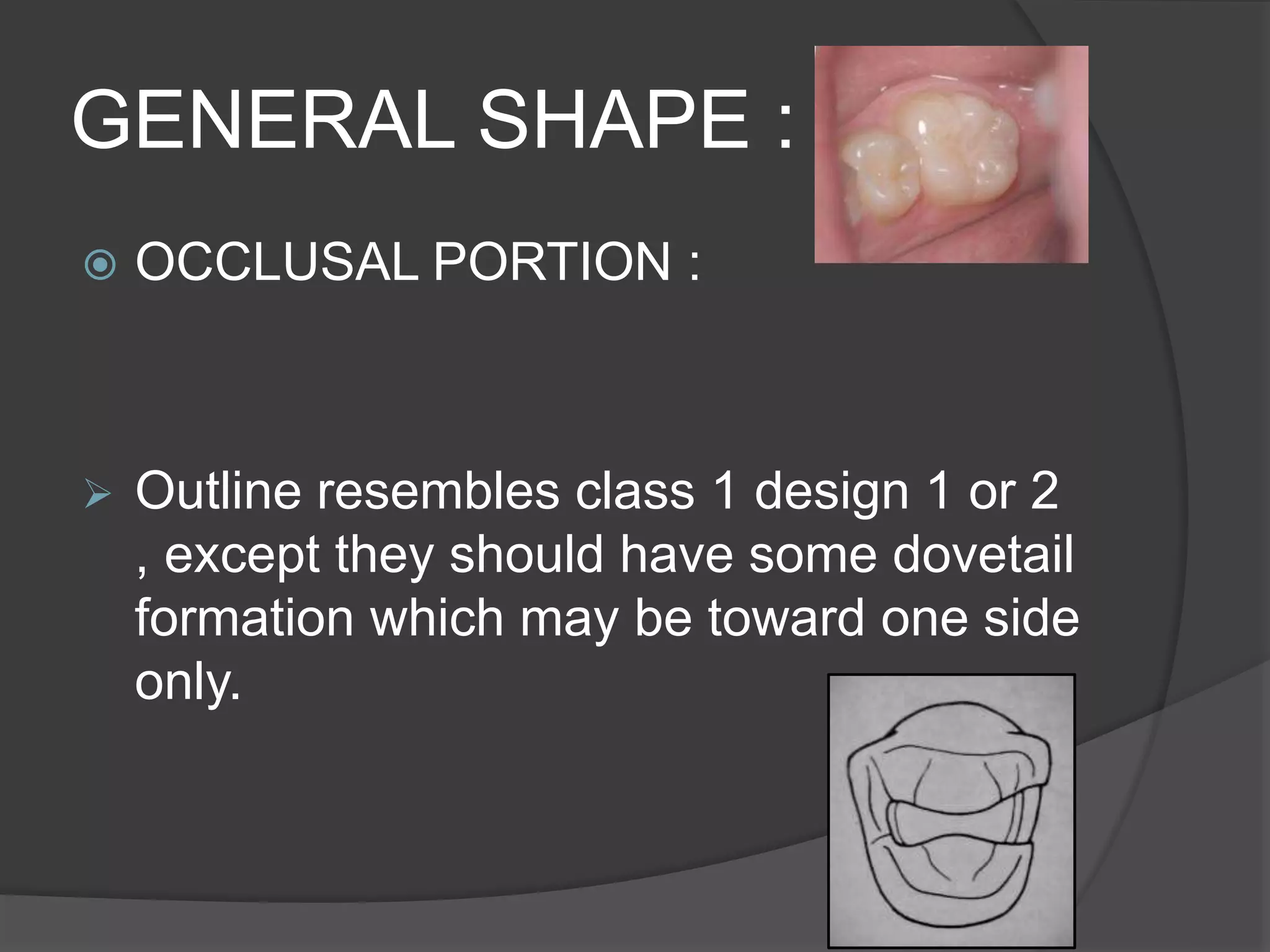 GENERAL SHAPE :

OCCLUSAL PORTION :

Outline resembles class 1 design 1 or 2 , except they should have some dovetail formation which may be toward one side only.